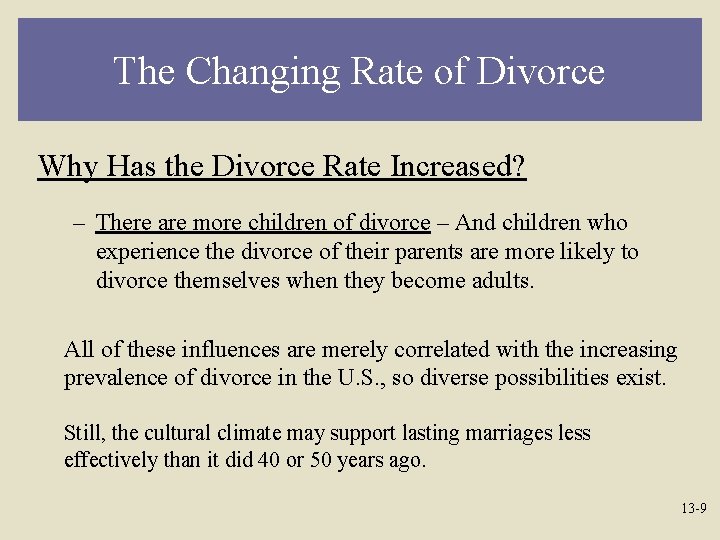 The Changing Rate of Divorce

Why Has the Divorce Rate Increased?

– There are more children of divorce – And children who experience the divorce of their parents are more likely to divorce themselves when they become adults.

All of these influences are merely correlated with the increasing prevalence of divorce in the U.S., so diverse possibilities exist.

Still, the cultural climate may support lasting marriages less effectively than it did 40 or 50 years ago.

13-9